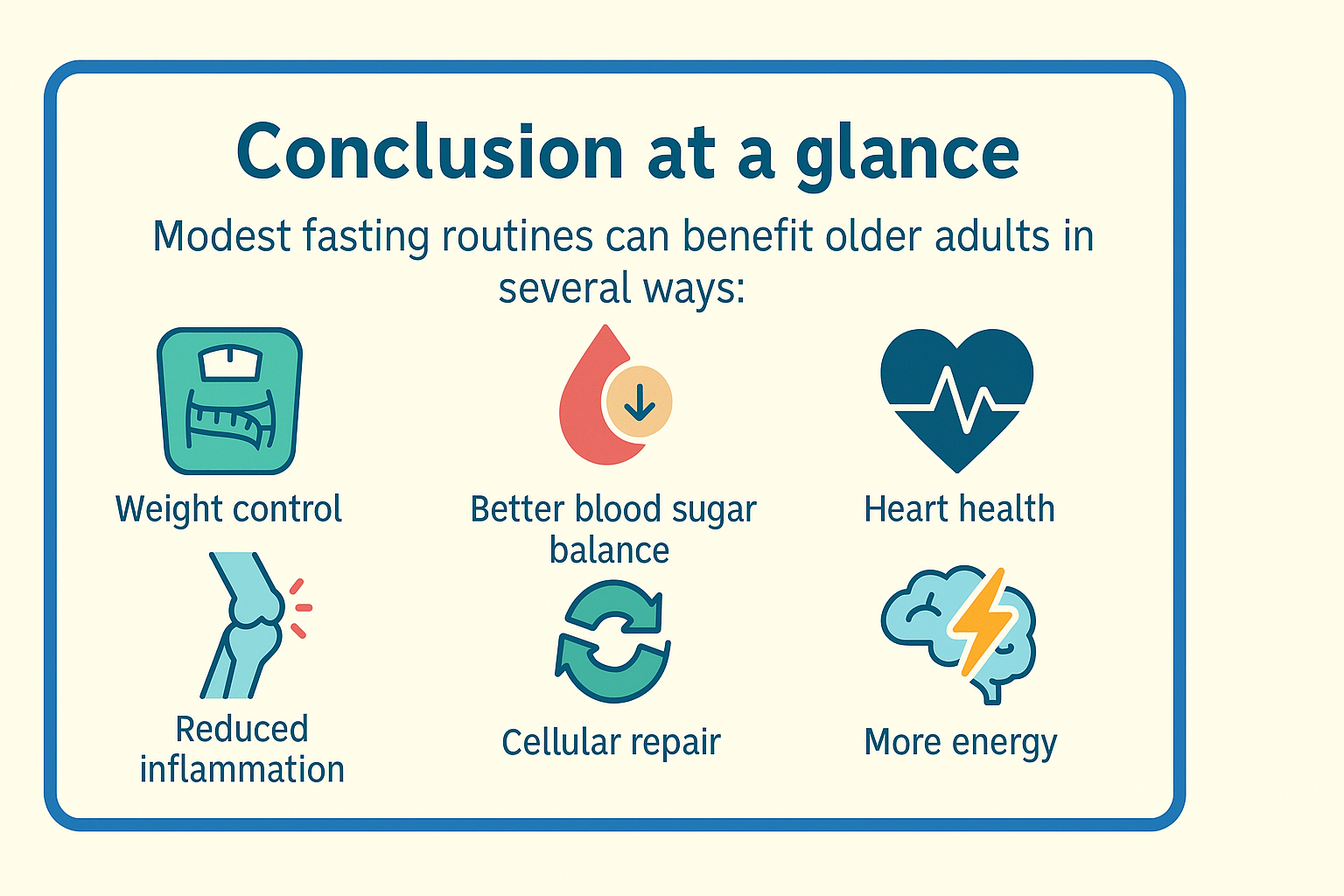 Conclusion at a glance

Modest fasting routines can benefit older adults in several ways:

Weight control

Better blood sugar balance

Heart health

Reduced inflammation

Cellular repair

More energy